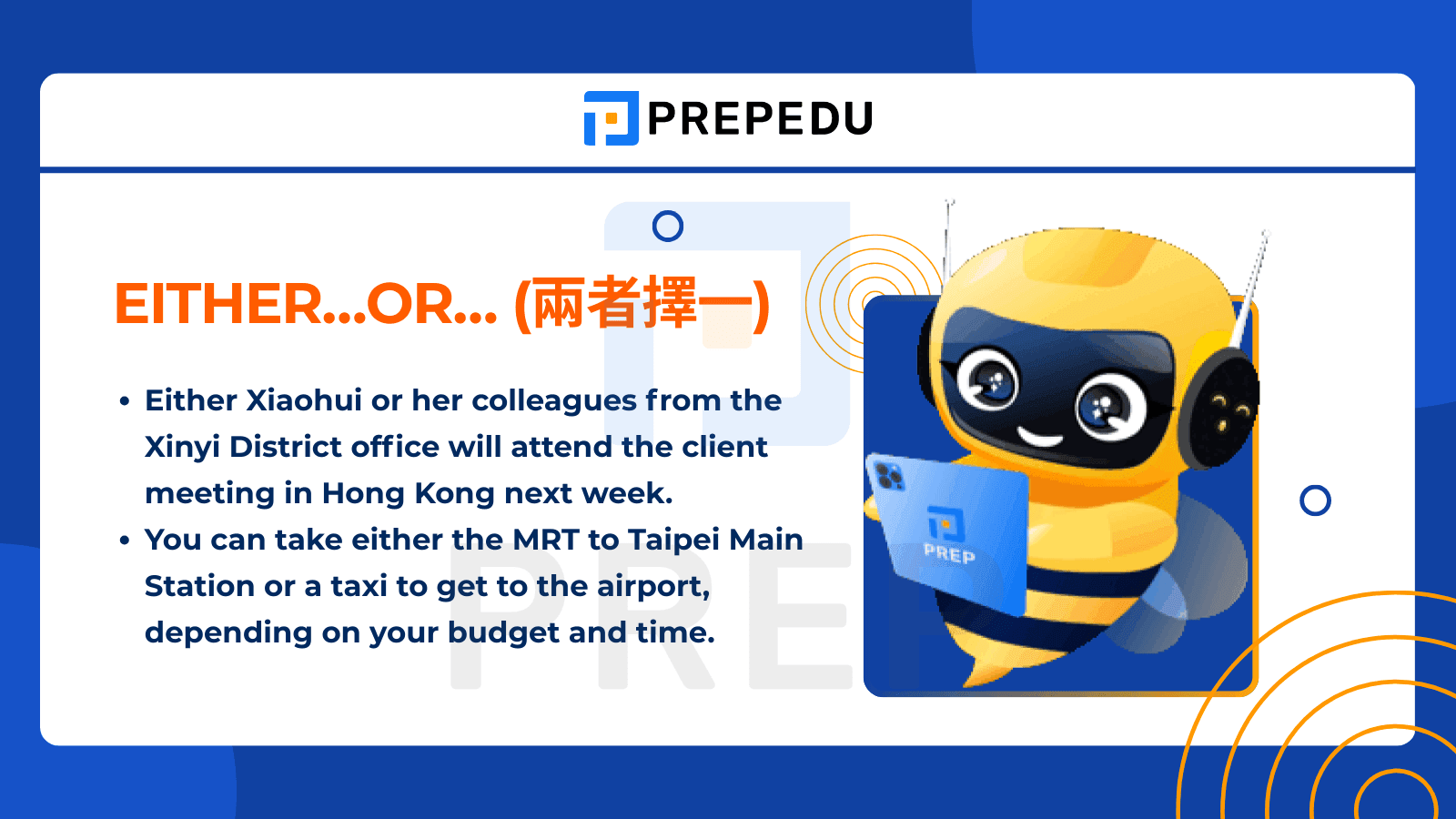 PREPEDU

EITHER...OR... (兩者擇一)

• Either Xiaohui or her colleagues from the Xinyi District office will attend the client meeting in Hong Kong next week.
• You can take either the MRT to Taipei Main Station or a taxi to get to the airport, depending on your budget and time.

PREP

PREP